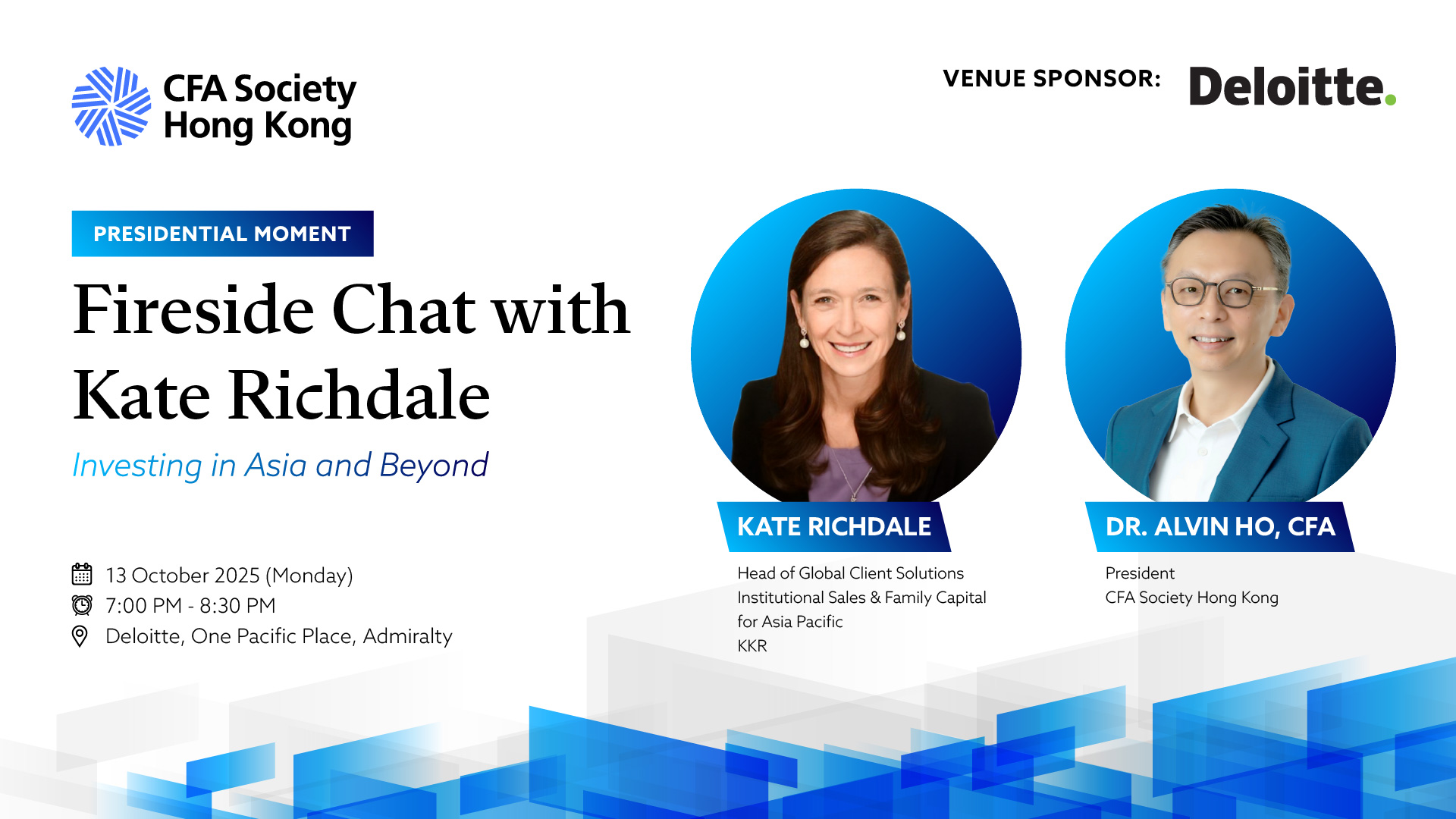 CFA Society
Hong Kong

VENUE SPONSOR: Deloitte.

PRESIDENTIAL MOMENT

Fireside Chat with
Kate Richdale

Investing in Asia and Beyond

13 October 2025 (Monday)
7:00 PM - 8:30 PM
Deloitte, One Pacific Place, Admiralty

KATE RICHDALE

Head of Global Client Solutions
Institutional Sales & Family Capital
for Asia Pacific
KKR

DR. ALVIN HO, CFA

President
CFA Society Hong Kong